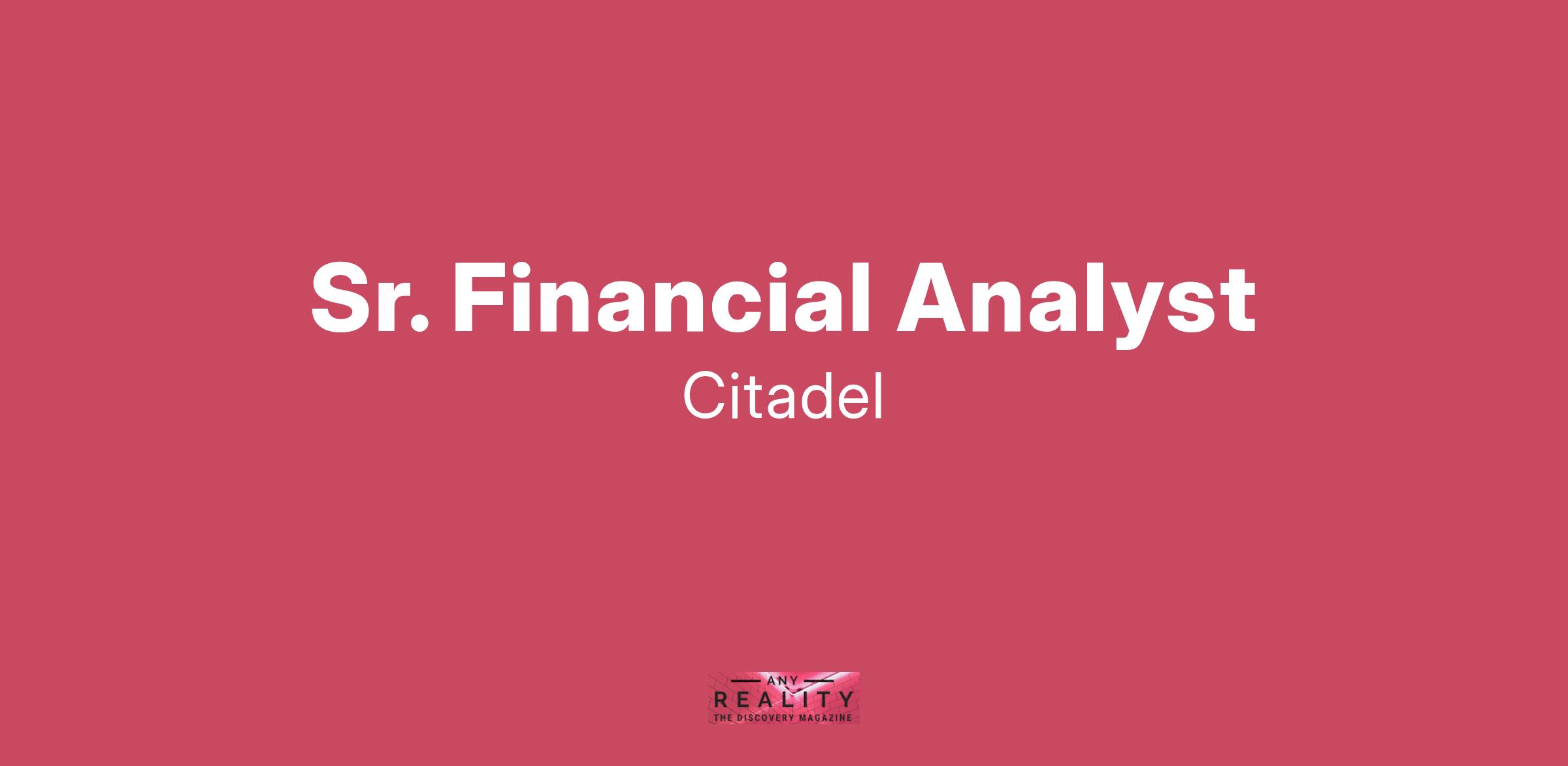 Sr. Financial Analyst
Citadel

ANY
REALITY
THE DISCOVERY MAGAZINE